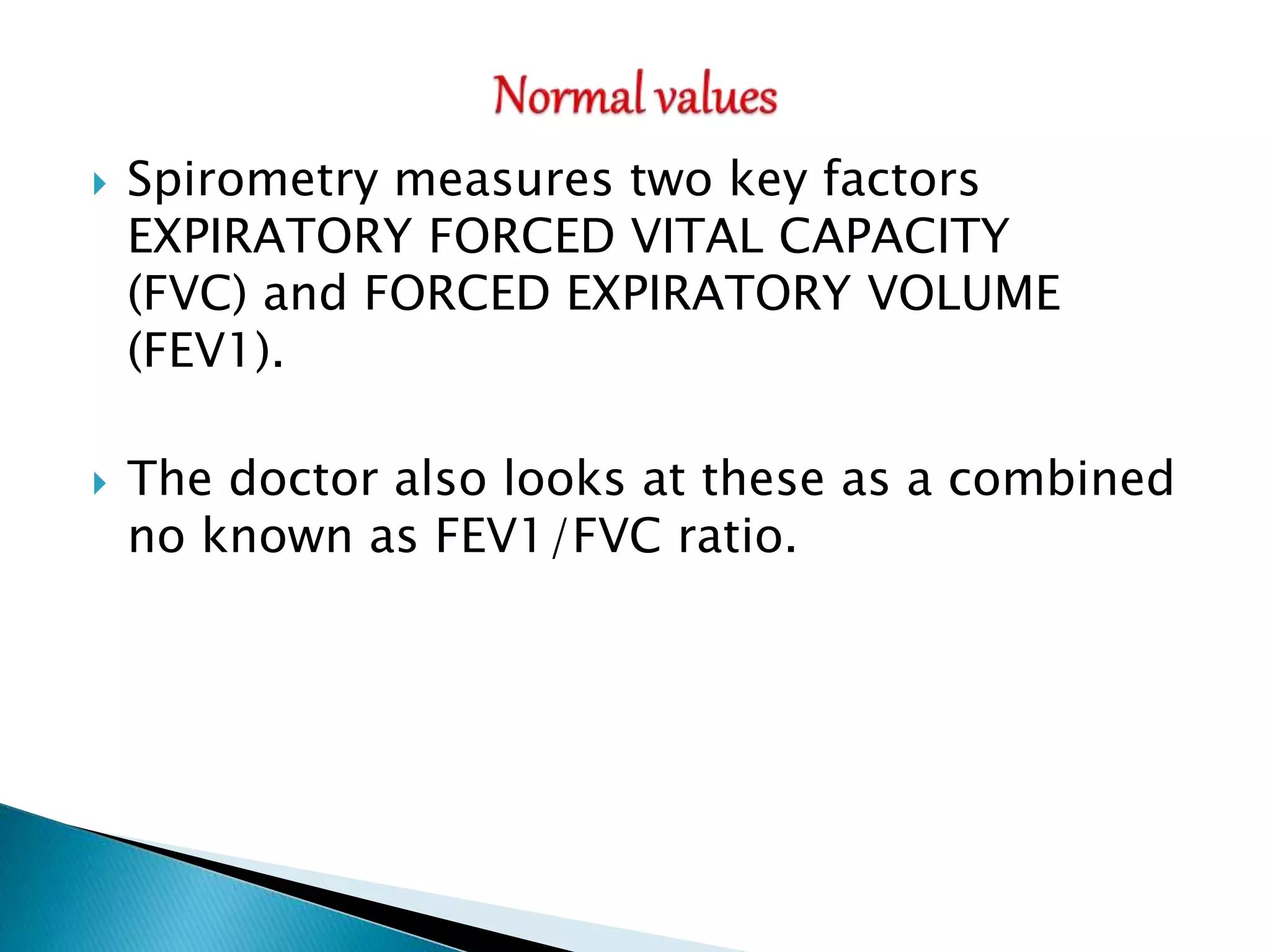 Normal values

Spirometry measures two key factors EXPIRATORY FORCED VITAL CAPACITY (FVC) and FORCED EXPIRATORY VOLUME (FEV1).

The doctor also looks at these as a combined no known as FEV1/FVC ratio.